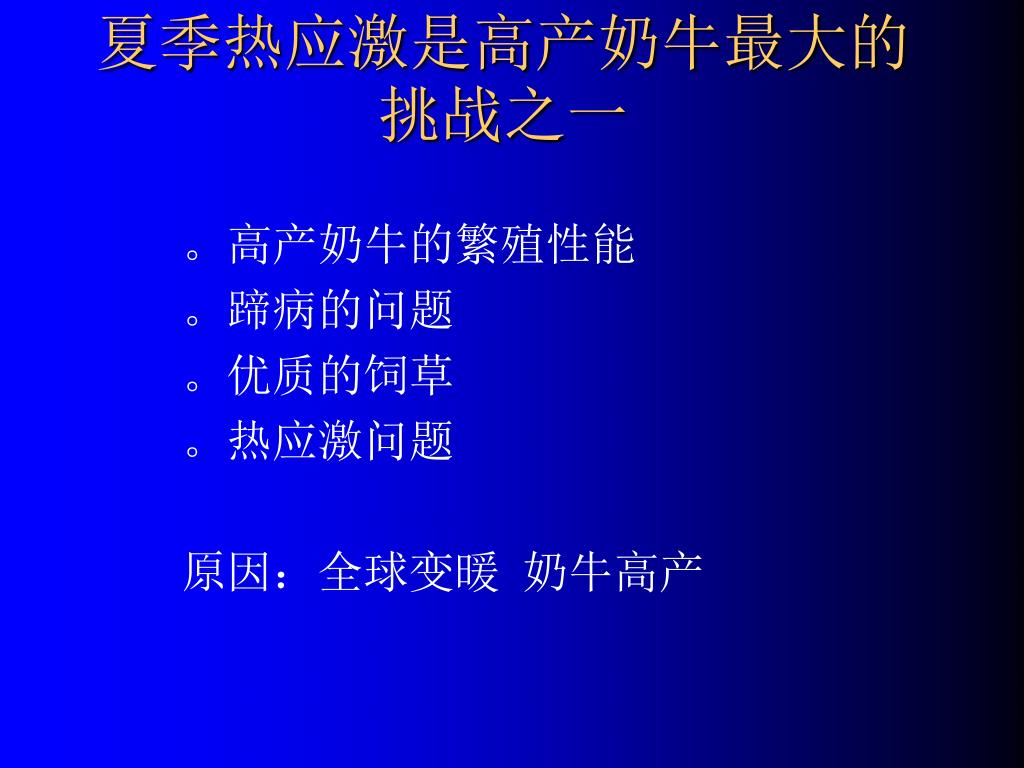 夏季热应激是高产奶牛最大的挑战之一

。高产奶牛的繁殖性能
。蹄病的问题
。优质的饲草
。热应激问题

原因：全球变暖 奶牛高产